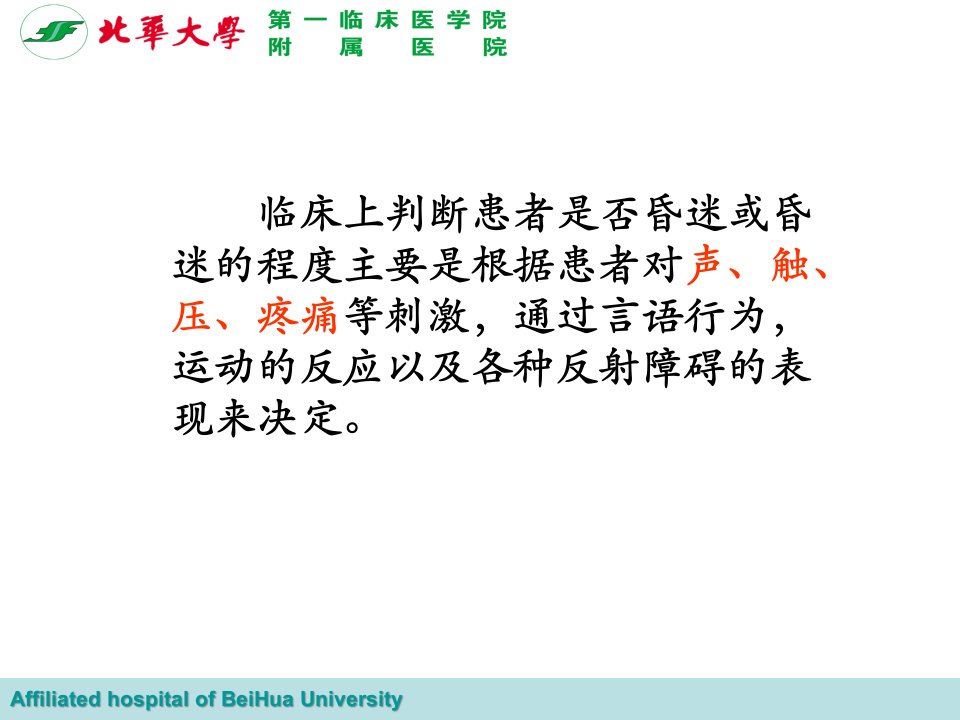 北華大學 第一临床医学院
附属医院

临床上判断患者是否昏迷或昏迷的程度主要是根据患者对声、触、压、疼痛等刺激，通过言语行为，运动的反应以及各种反射障碍的表现来决定。

Affiliated hospital of BeiHua University